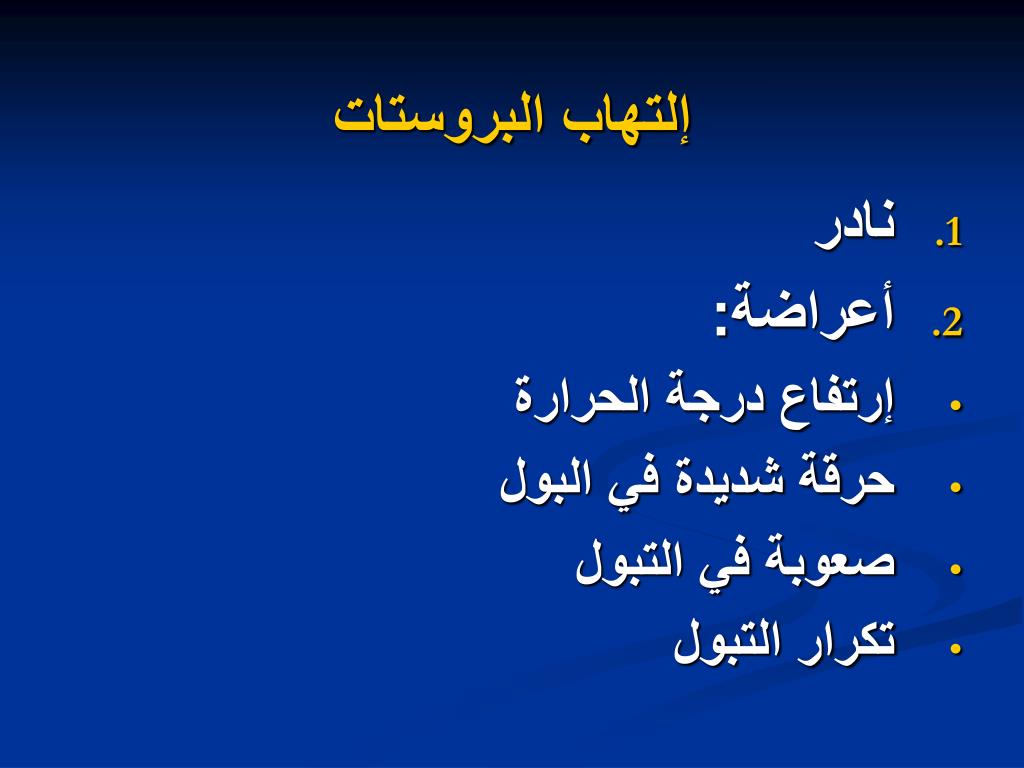 إلتهاب البروستات

1. نادر
2. أعراضة:
• إرتفاع درجة الحرارة
• حرقة شديدة في البول
• صعوبة في التبول
• تكرار التبول